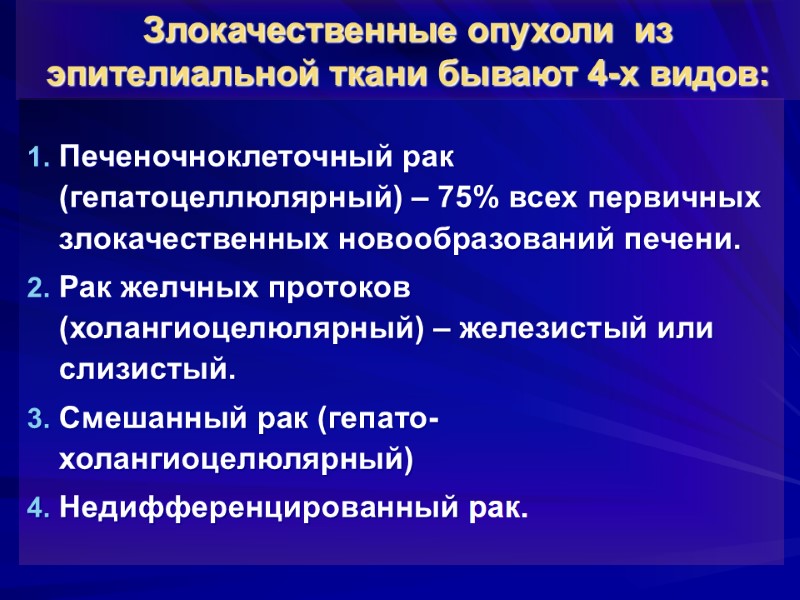 Злокачественные опухоли из эпителиальной ткани бывают 4-х видов:

1. Печеночноклеточный рак (гепатоцеллюлярный) – 75% всех первичных злокачественных новообразований печени.
2. Рак желчных протоков (холангиоцелюлярный) – железистый или слизистый.
3. Смешанный рак (гепато-холангиоцелюлярный)
4. Недифференцированный рак.